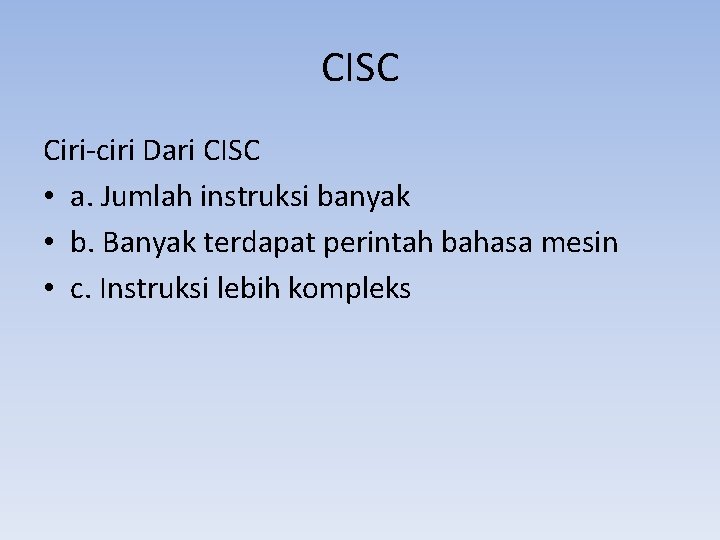 CISC

Ciri-ciri Dari CISC

• a. Jumlah instruksi banyak
• b. Banyak terdapat perintah bahasa mesin
• c. Instruksi lebih kompleks